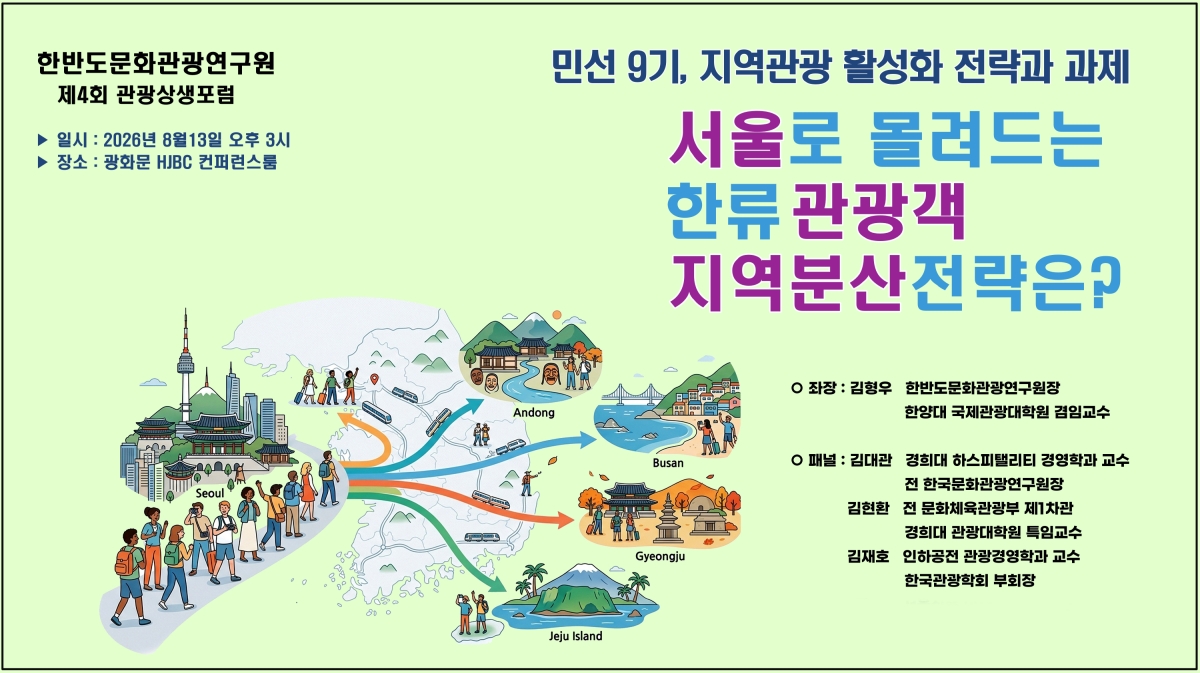 한반도문화관광연구원
제4회 관광상생포럼

▶ 일시 : 2026년 8월13일 오후 3시
▶ 장소 : 광화문 HJBC 컨퍼런스룸

민선 9기, 지역관광 활성화 전략과 과제

서울로 몰려드는
한류 관광객
지역분산전략은?

Seoul
Andong
Busan
Gyeongju
Jeju Island

○ 좌장 : 김형우 한반도문화관광연구원장
한양대 국제관광대학원 겸임교수

○ 패널 : 김대관 경희대 하스피탤리티 경영학과 교수
전 한국문화관광연구원장
김현환 전 문화체육관광부 제1차관
경희대 관광대학원 특임교수
김재호 인하공전 관광경영학과 교수
한국관광학회 부회장